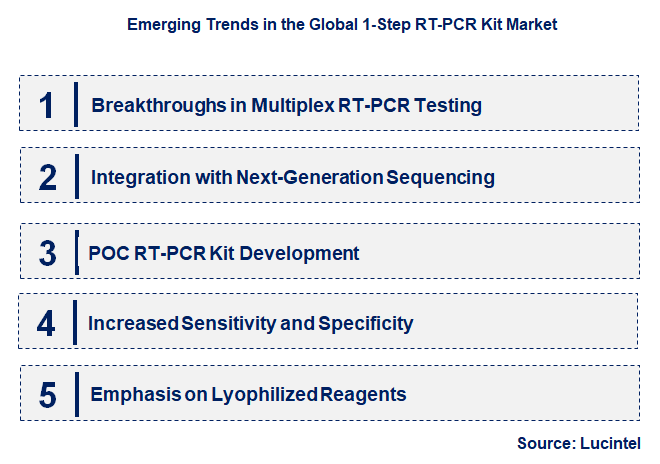 Emerging Trends in the Global 1-Step RT-PCR Kit Market

1 Breakthroughs in Multiplex RT-PCR Testing

2 Integration with Next-Generation Sequencing

3 POC RT-PCR Kit Development

4 Increased Sensitivity and Specificity

5 Emphasis on Lyophilized Reagents

Source: Lucintel